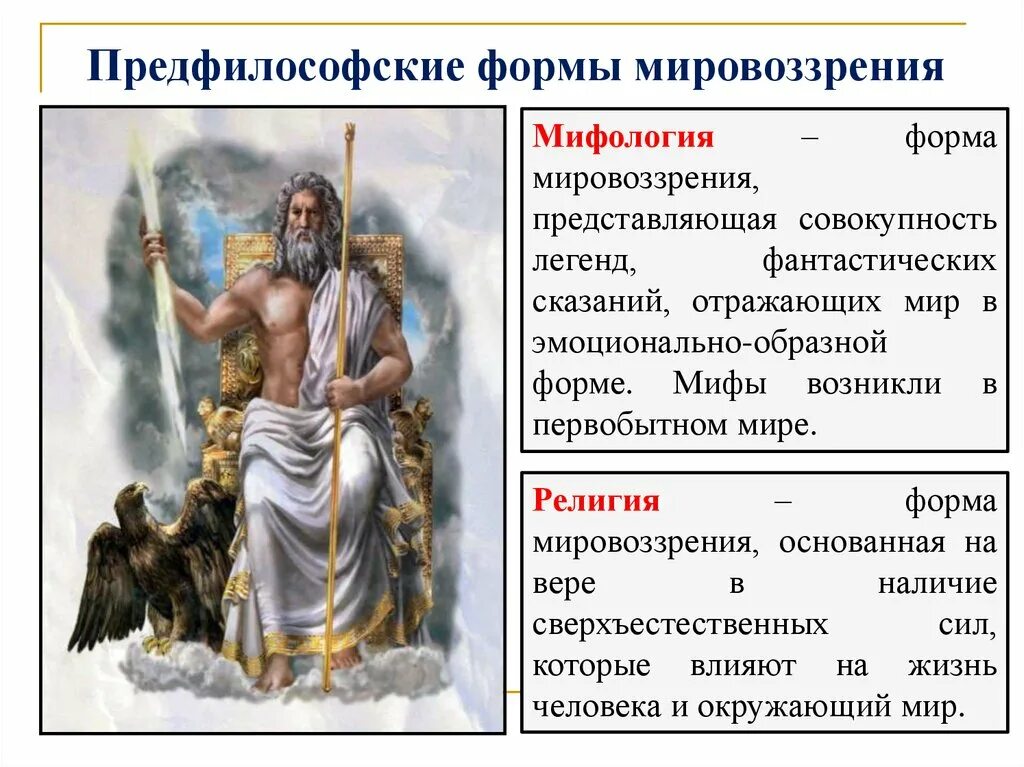 Предфилософские формы мировоззрения

Мифология – форма мировоззрения, представляющая совокупность легенд, фантастических сказаний, отражающих мир в эмоционально-образной форме. Мифы возникли в первобытном мире.

Религия – форма мировоззрения, основанная на вере в наличие сверхъестественных сил, которые влияют на жизнь человека и окружающий мир.